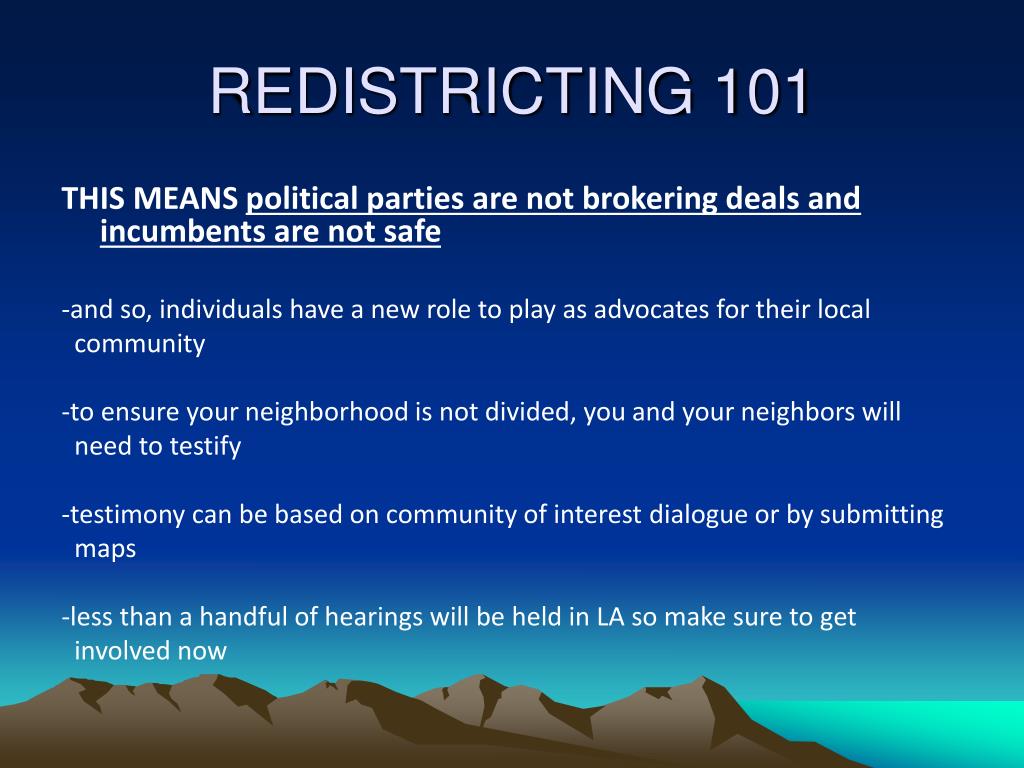 REDISTRICTING 101

THIS MEANS political parties are not brokering deals and incumbents are not safe

-and so, individuals have a new role to play as advocates for their local community

-to ensure your neighborhood is not divided, you and your neighbors will need to testify

-testimony can be based on community of interest dialogue or by submitting maps

-less than a handful of hearings will be held in LA so make sure to get involved now